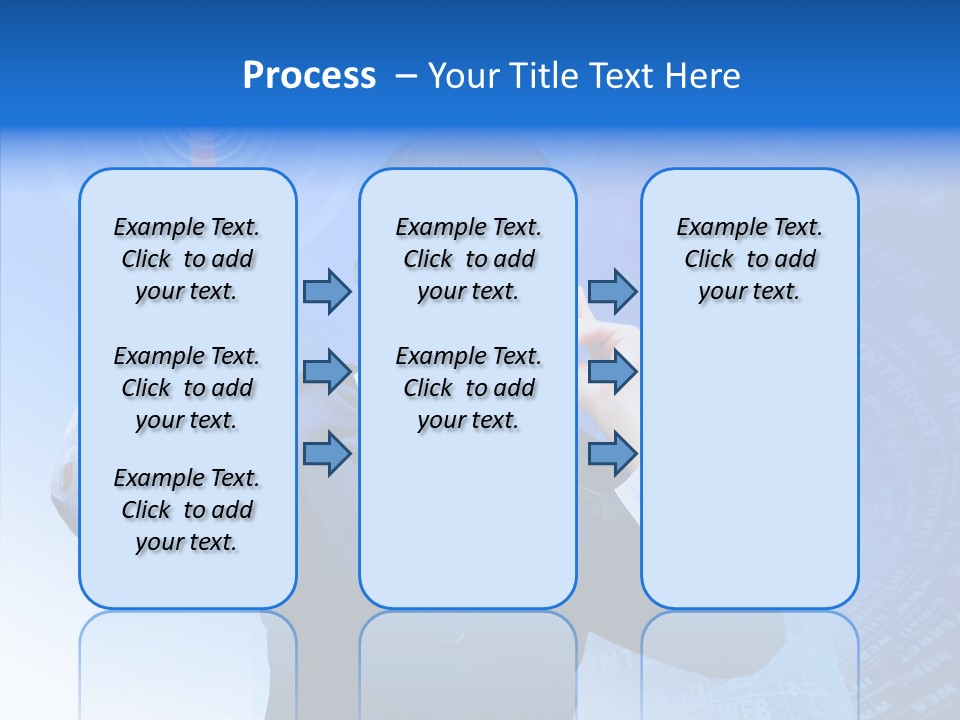 Process – Your Title Text Here

Example Text. Click to add your text.

Example Text. Click to add your text.

Example Text. Click to add your text.

Example Text. Click to add your text.

Example Text. Click to add your text.

Example Text. Click to add your text.